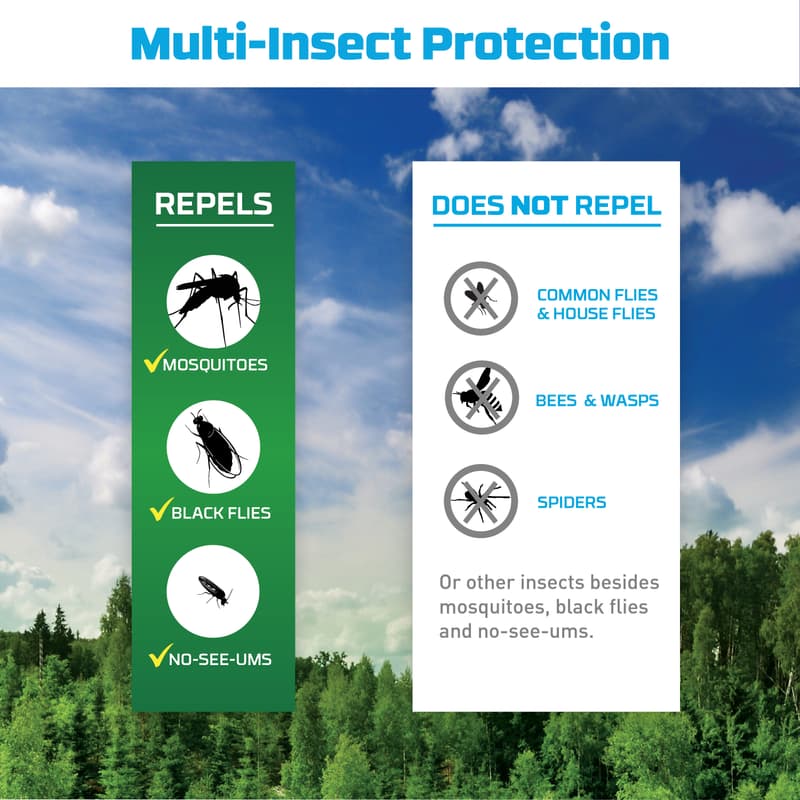 Multi-Insect Protection

REPELS

✓MOSQUITOES

✓BLACK FLIES

✓NO-SEE-UMS

DOES NOT REPEL

COMMON FLIES & HOUSE FLIES

BEES & WASPS

SPIDERS

Or other insects besides mosquitoes, black flies and no-see-ums.